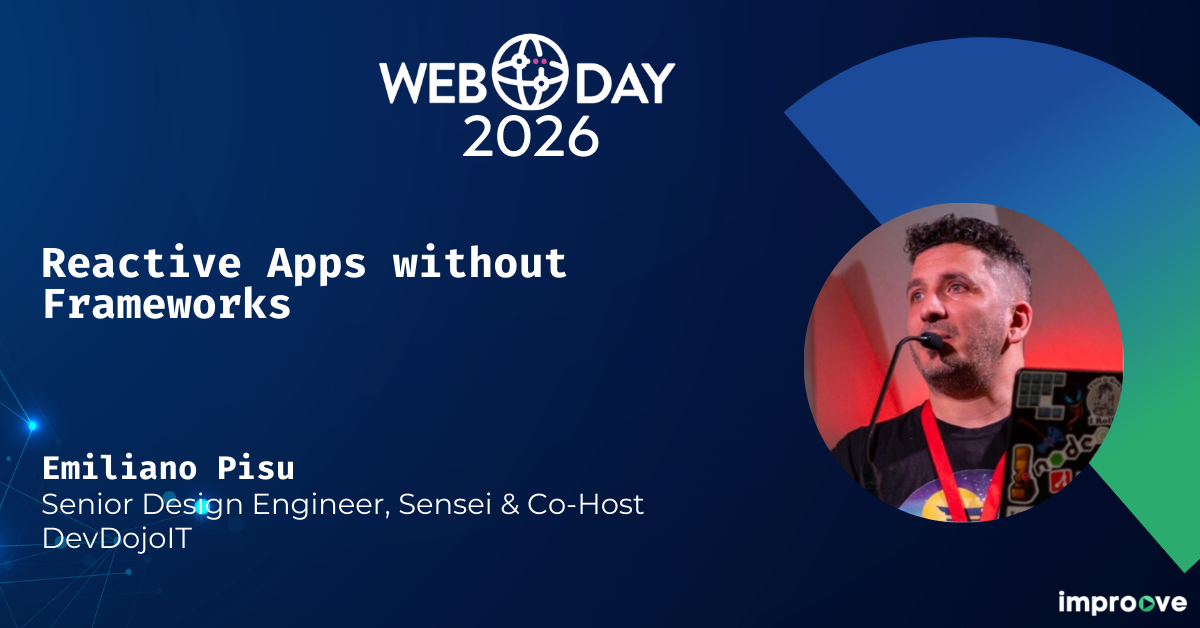 WEB DAY 2026

Reactive Apps without Frameworks

Emiliano Pisu
Senior Design Engineer, Sensei & Co-Host DevDojoIT

improove